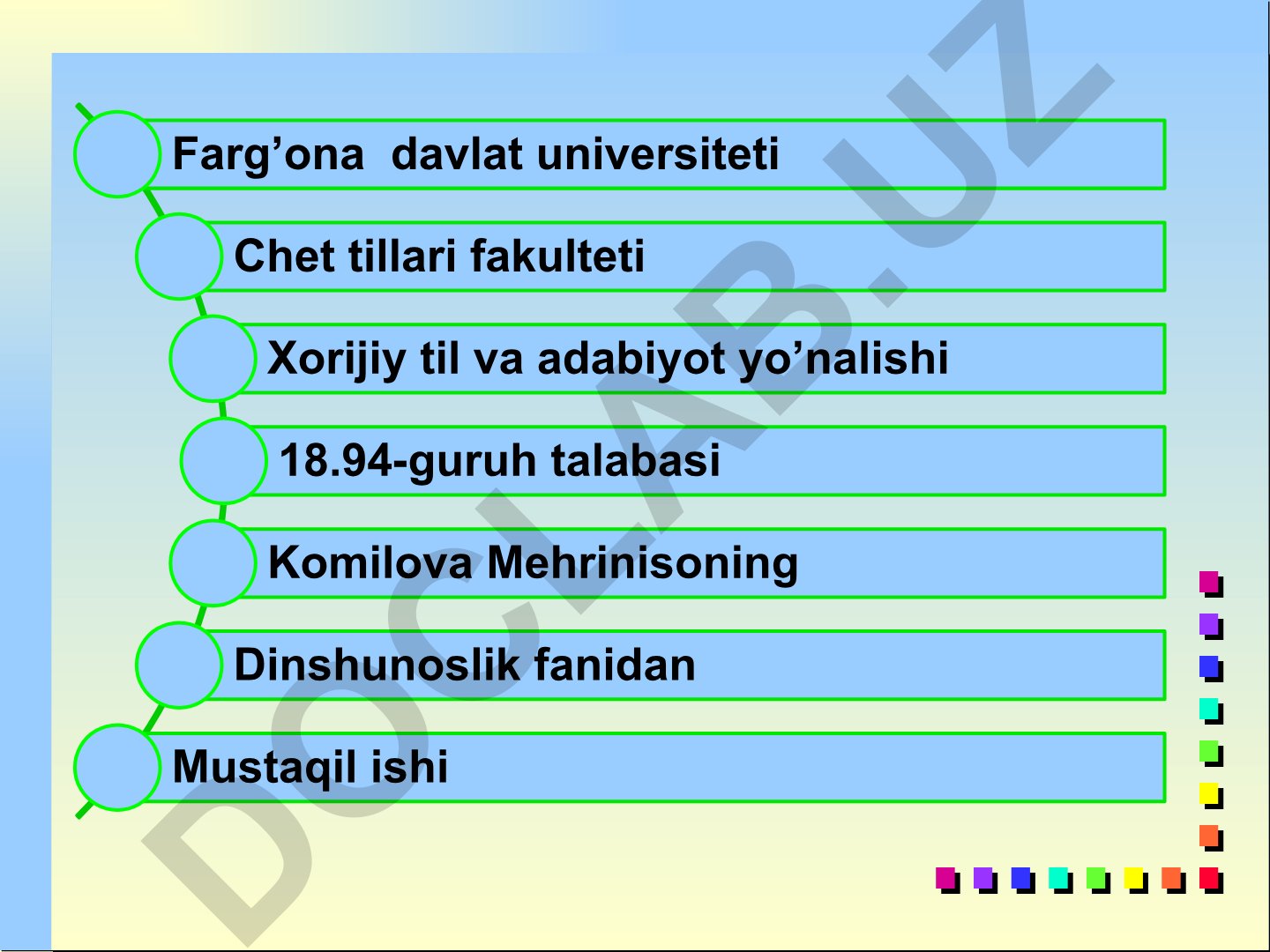 Farg’ona davlat universiteti

Chet tillari fakulteti

Xorijiy til va adabiyot yo’nalishi

18.94-guruh talabasi

Komilova Mehrinisoning

Dinshunoslik fanidan

Mustaqil ishi

DOCLAB.UZ